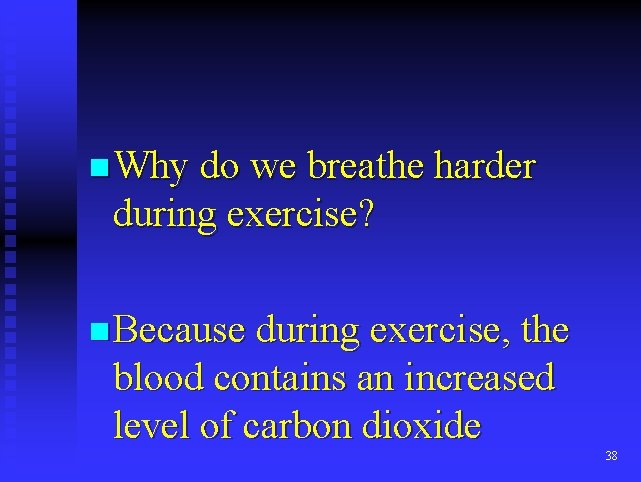 Why do we breathe harder during exercise?

Because during exercise, the blood contains an increased level of carbon dioxide

38